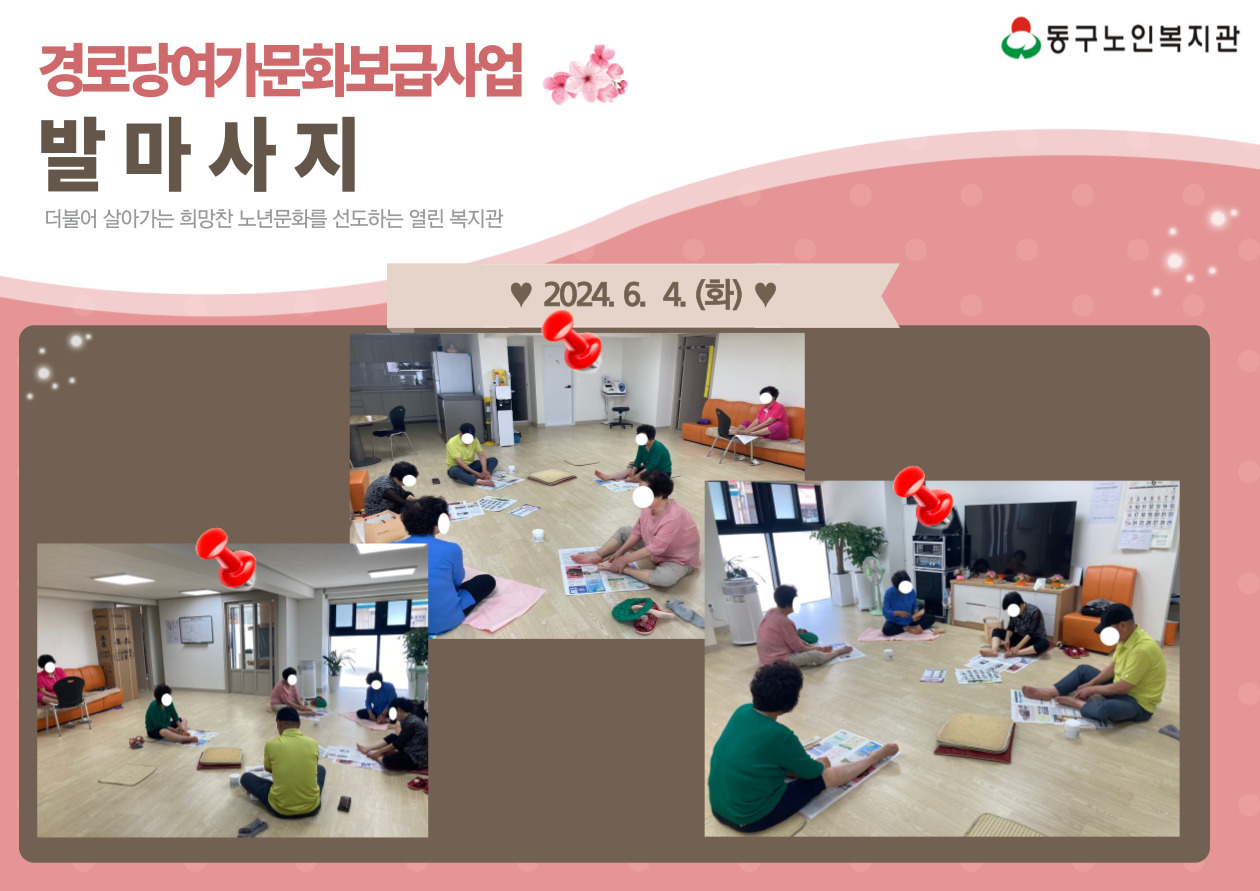 동구노인복지관

경로당여가문화보급사업

발 마 사 지

더불어 살아가는 희망찬 노년문화를 선도하는 열린 복지관

♥ 2024. 6. 4. (화) ♥